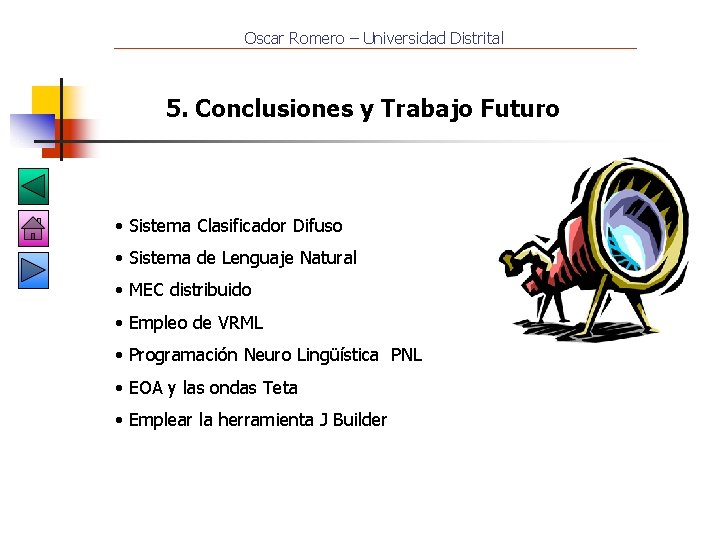 Oscar Romero – Universidad Distrital

5. Conclusiones y Trabajo Futuro

• Sistema Clasificador Difuso
• Sistema de Lenguaje Natural
• MEC distribuido
• Empleo de VRML
• Programación Neuro Lingüística PNL
• EOA y las ondas Teta
• Emplear la herramienta J Builder